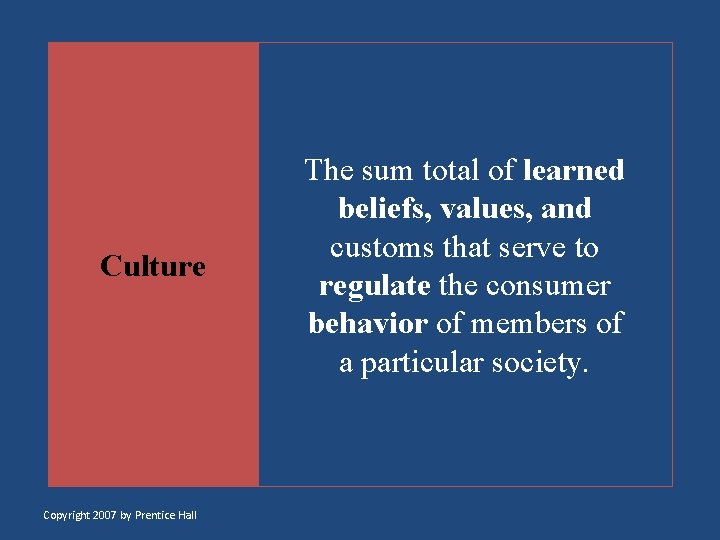 Culture

The sum total of learned beliefs, values, and customs that serve to regulate the consumer behavior of members of a particular society.

Copyright 2007 by Prentice Hall